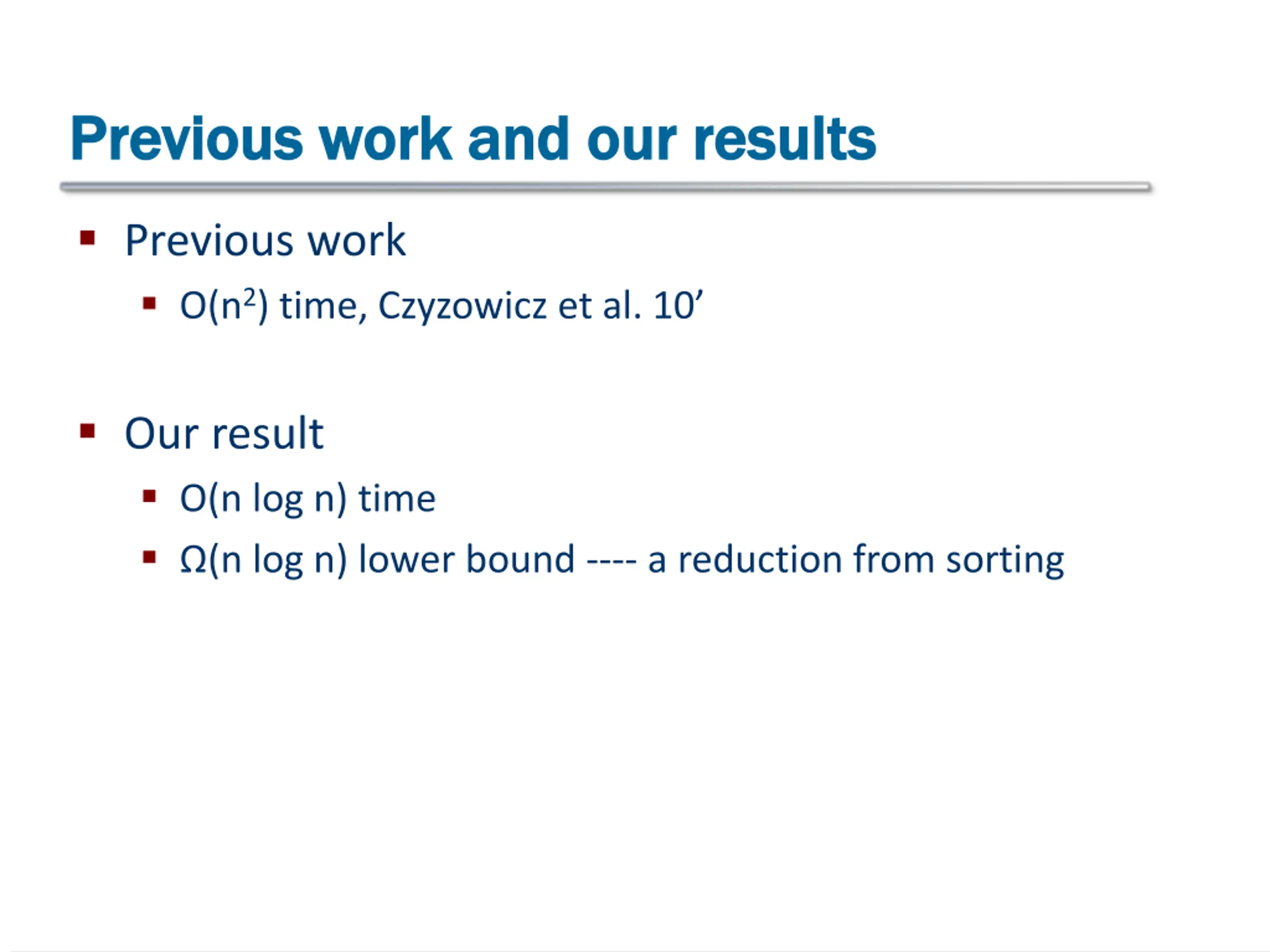 Previous work and our results

- Previous work
  - $O(n^2)$ time, Czyzowicz et al. 10’

- Our result
  - $O(n \log n)$ time
  - $\Omega(n \log n)$ lower bound ---- a reduction from sorting